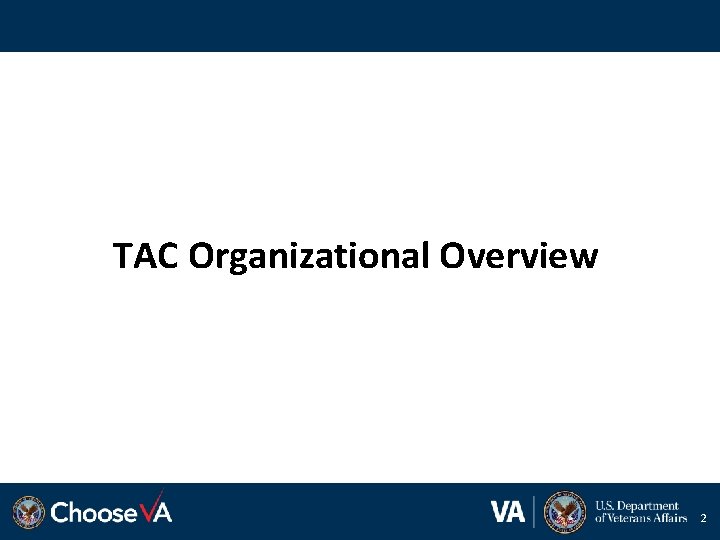 TAC Organizational Overview

Choose VA

VA

U.S. Department of Veterans Affairs

2